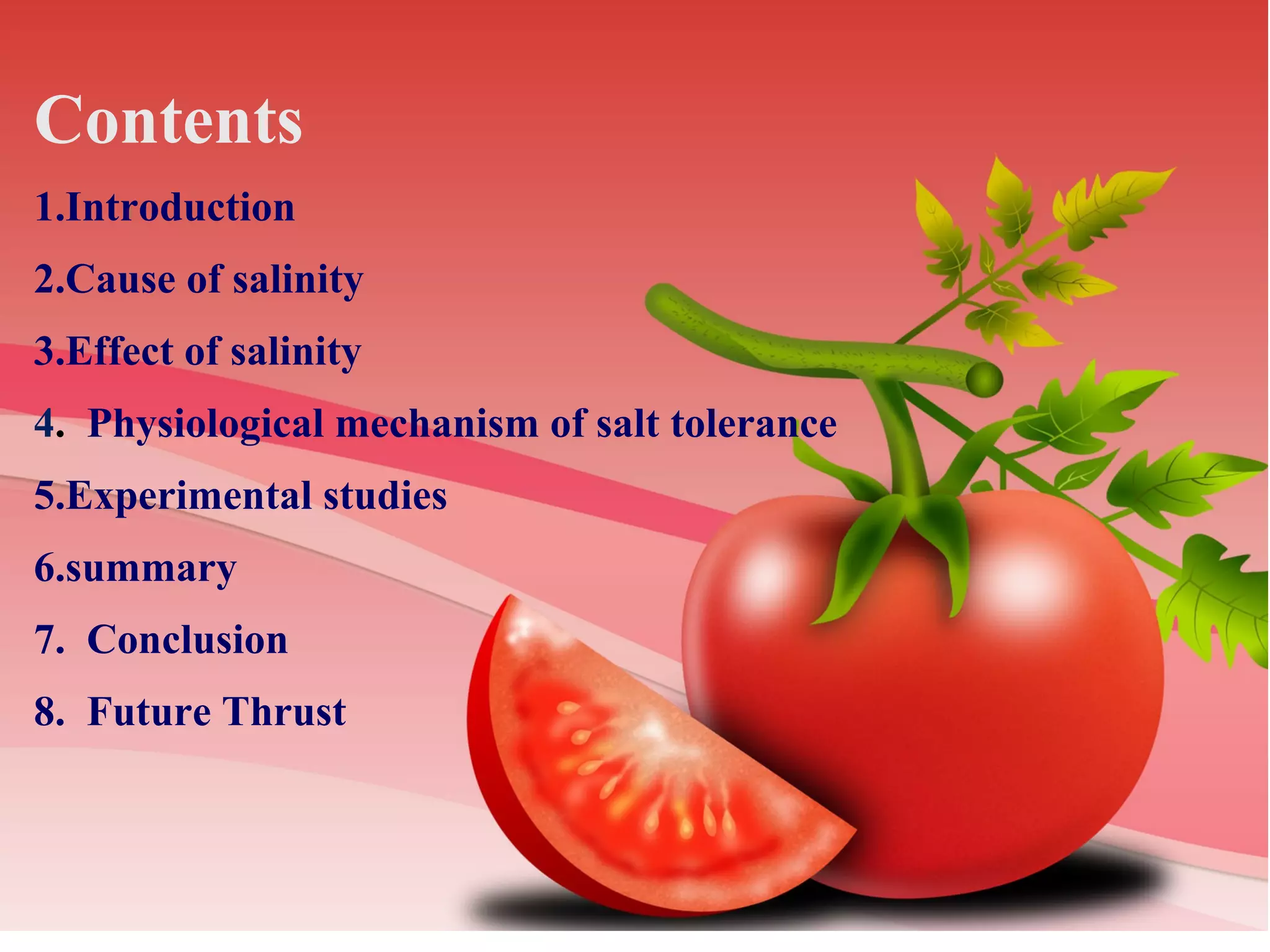 Contents

1.Introduction

2.Cause of salinity

3.Effect of salinity

4. Physiological mechanism of salt tolerance

5.Experimental studies

6.summary

7. Conclusion

8. Future Thrust